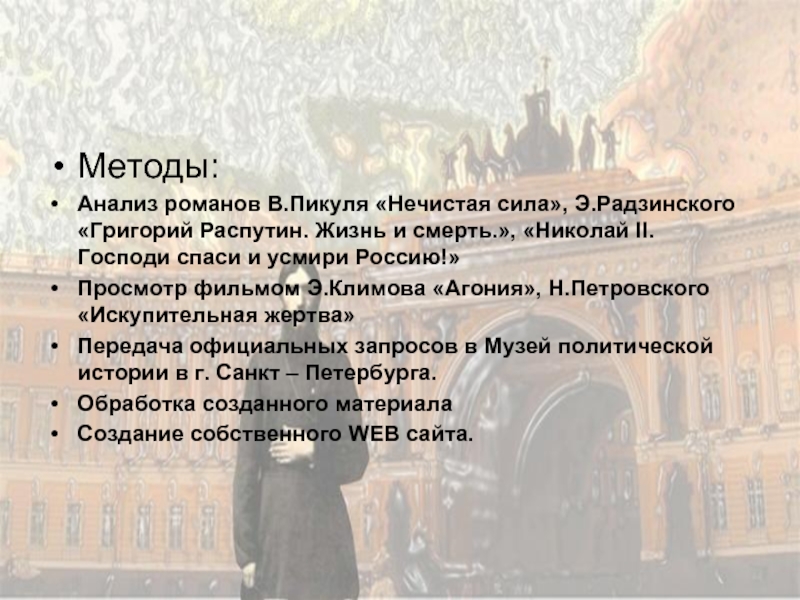 • Методы:

• Анализ романов В.Пикуля «Нечистая сила», Э.Радзинского «Григорий Распутин. Жизнь и смерть.», «Николай II. Господи спаси и усмири Россию!»
• Просмотр фильмом Э.Климова «Агония», Н.Петровского «Искупительная жертва»
• Передача официальных запросов в Музей политической истории в г. Санкт – Петербурга.
• Обработка созданного материала
• Создание собственного WEB сайта.